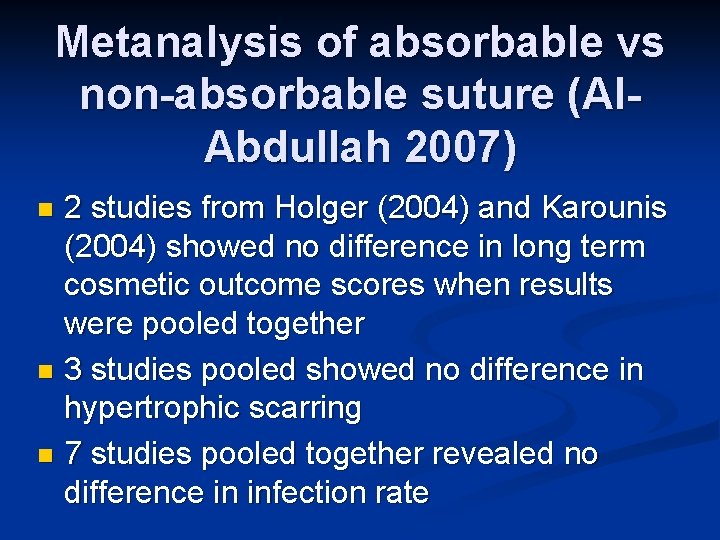 Metanalysis of absorbable vs non-absorbable suture (Al-Abdullah 2007)

2 studies from Holger (2004) and Karounis (2004) showed no difference in long term cosmetic outcome scores when results were pooled together

3 studies pooled showed no difference in hypertrophic scarring

7 studies pooled together revealed no difference in infection rate